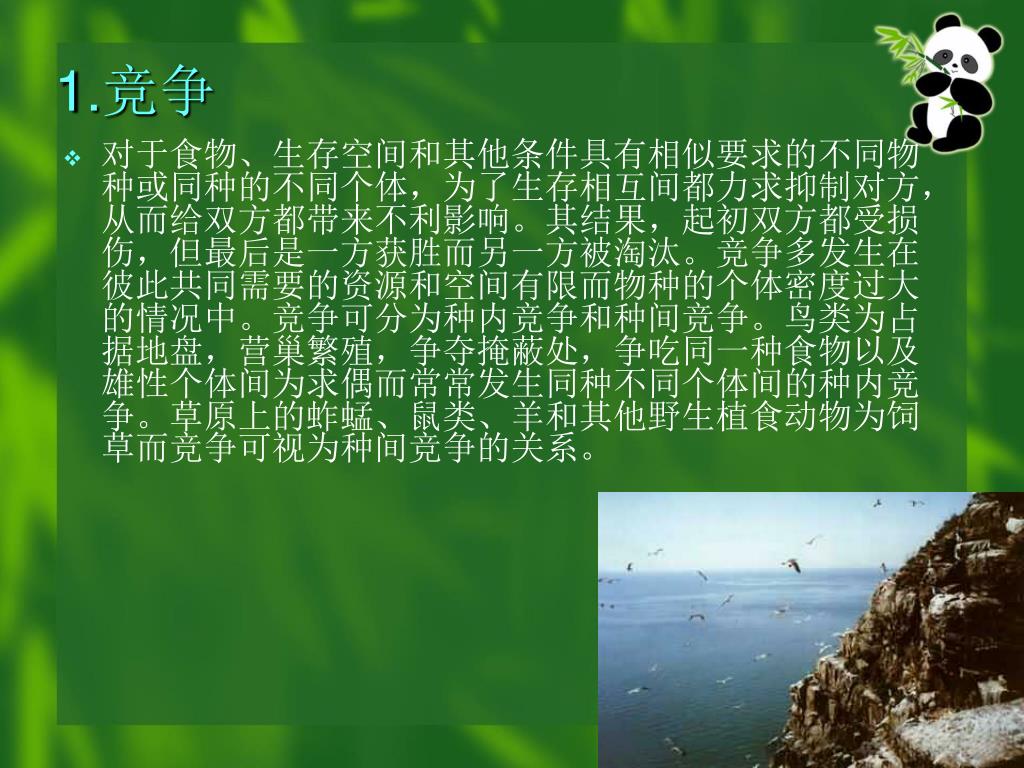 1.竞争

❖ 对于食物、生存空间和其他条件具有相似要求的不同物种或同种的不同个体，为了生存相互间都力求抑制对方，从而给双方都带来不利影响。其结果，起初双方都受损伤，但最后是一方获胜而另一方被淘汰。竞争多发生在彼此共同需要的资源和空间有限而物种的个体密度过大的情况中。竞争可分为种内竞争和种间竞争。鸟类为占据地盘，营巢繁殖，争夺掩蔽处，争吃同一种食物以及雄性个体间为求偶而常常发生同种不同个体间的种内竞争。草原上的蚱蜢、鼠类、羊和其他野生植食动物为饲草而竞争可视为种间竞争的关系。